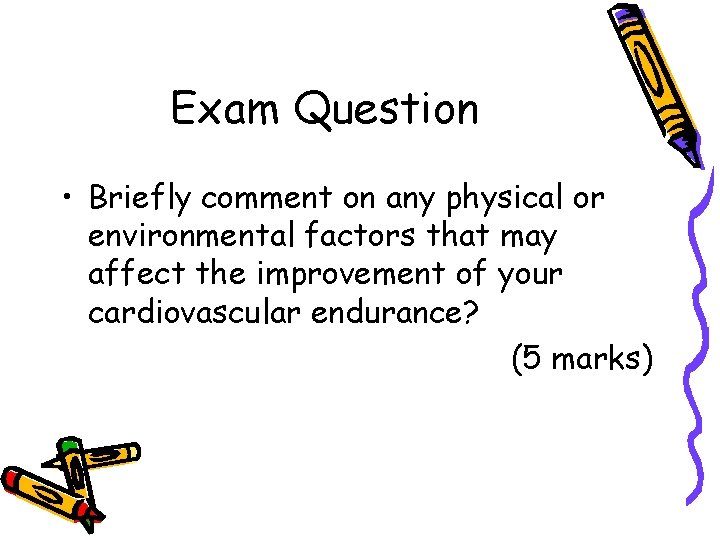 Exam Question

• Briefly comment on any physical or environmental factors that may affect the improvement of your cardiovascular endurance?

(5 marks)